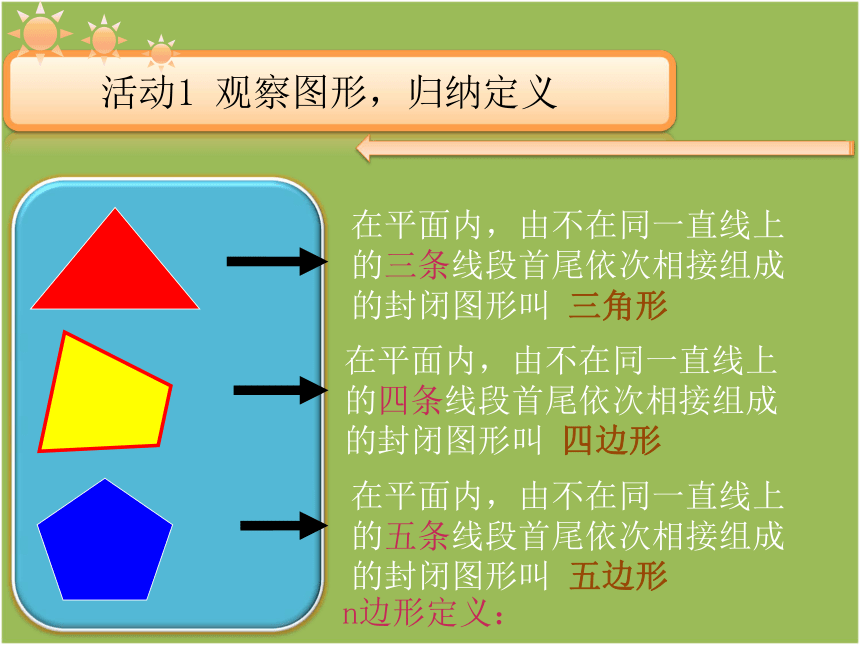 活动1 观察图形，归纳定义

在平面内，由不在同一直线上的三条线段首尾依次相接组成的封闭图形叫 三角形

在平面内，由不在同一直线上的四条线段首尾依次相接组成的封闭图形叫 四边形

在平面内，由不在同一直线上的五条线段首尾依次相接组成的封闭图形叫 五边形

n边形定义：